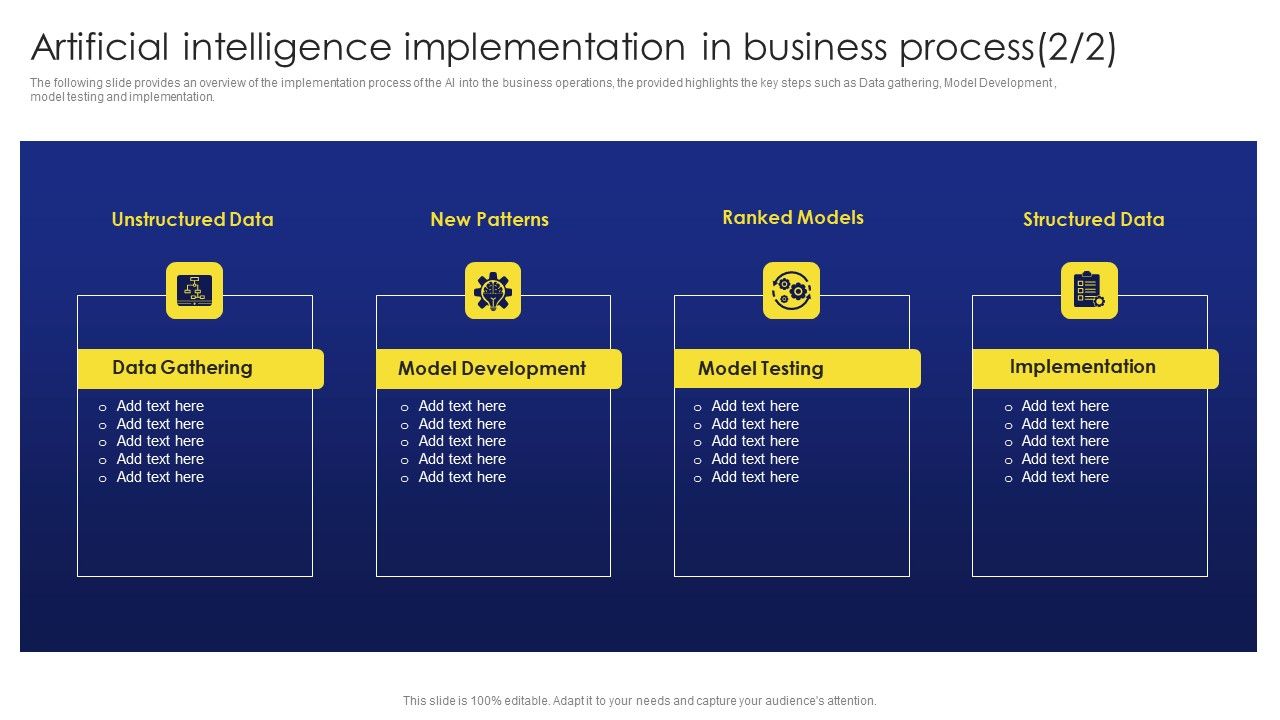 Artificial intelligence implementation in business process(2/2)

The following slide provides an overview of the implementation process of the AI into the business operations, the provided highlights the key steps such as Data gathering, Model Development , model testing and implementation.

Unstructured Data

Data Gathering

o Add text here
o Add text here
o Add text here
o Add text here
o Add text here

New Patterns

Model Development

o Add text here
o Add text here
o Add text here
o Add text here
o Add text here

Ranked Models

Model Testing

o Add text here
o Add text here
o Add text here
o Add text here
o Add text here

Structured Data

Implementation

o Add text here
o Add text here
o Add text here
o Add text here
o Add text here

This slide is 100% editable. Adapt it to your needs and capture your audience's attention.